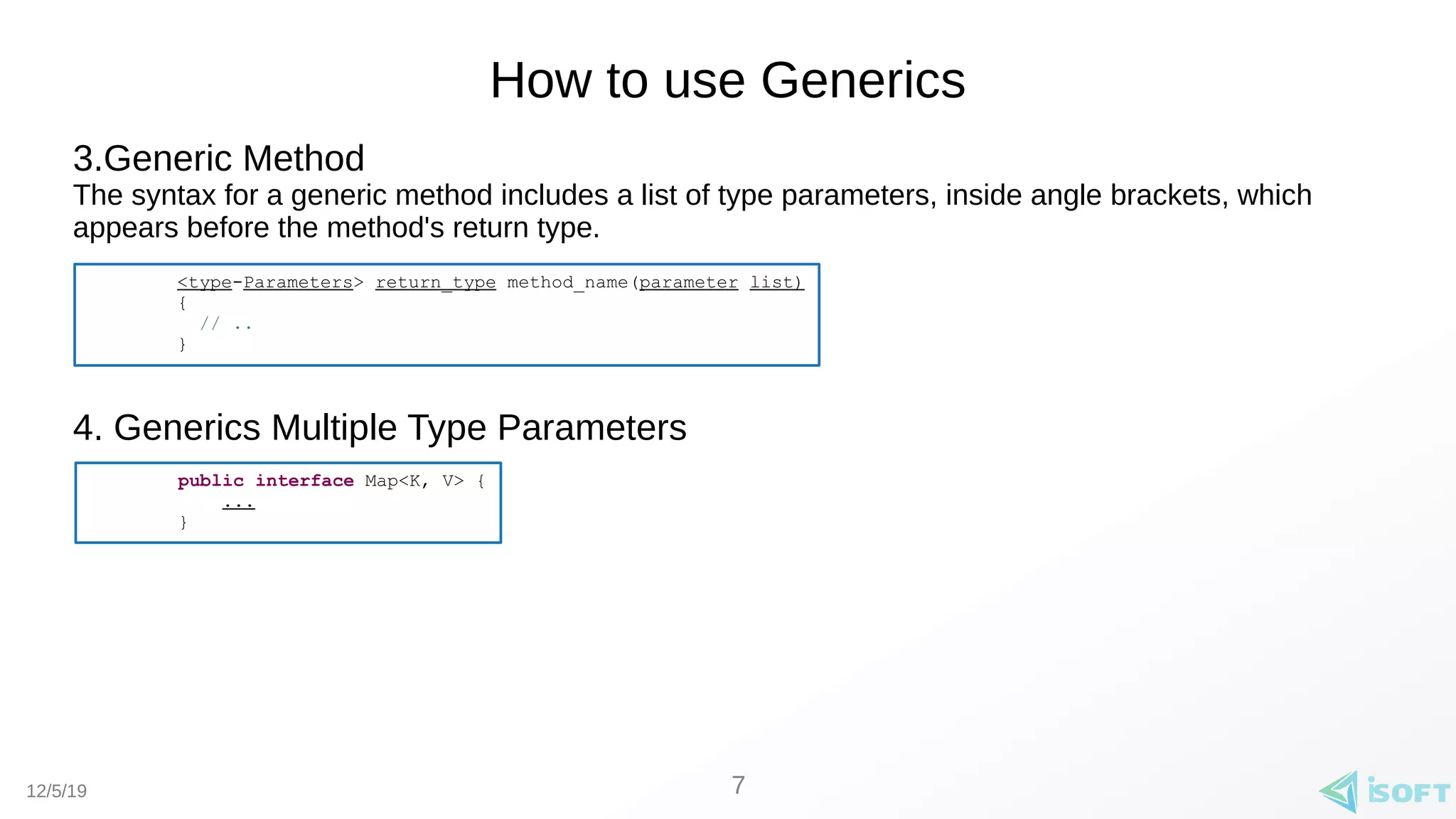 How to use Generics

3.Generic Method
The syntax for a generic method includes a list of type parameters, inside angle brackets, which appears before the method's return type.

<type-Parameters> return_type method_name(parameter list)
{
  // ..
}

4. Generics Multiple Type Parameters

public interface Map<K, V> {
    ...
}

12/5/19

7

iSOFT